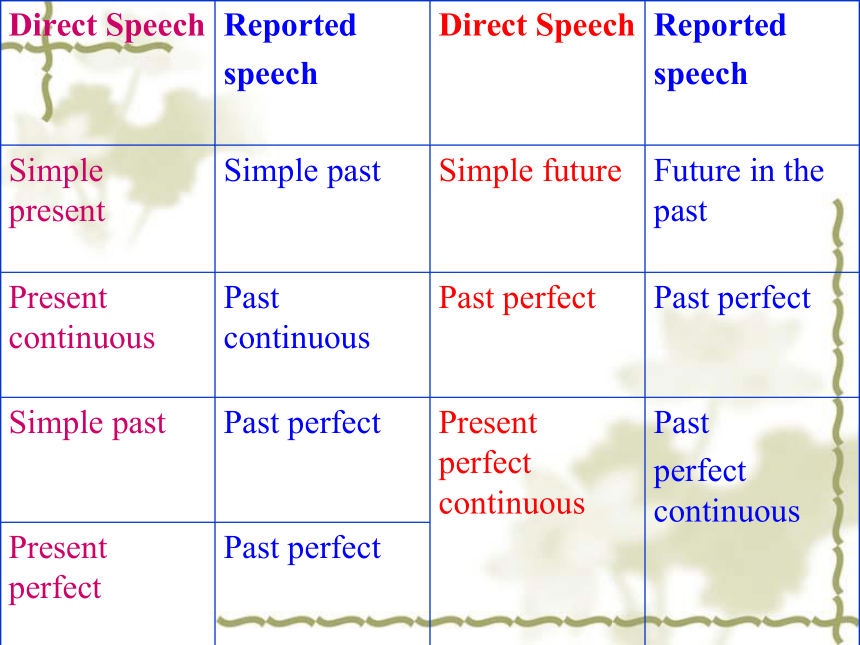 | Direct Speech | Reported speech | Direct Speech | Reported speech |
|---|---|---|---|
| Simple present | Simple past | Simple future | Future in the past |
| Present continuous | Past continuous | Past perfect | Past perfect |
| Simple past | Past perfect | Present perfect continuous | Past perfect continuous |
| Present perfect | Past perfect | | |